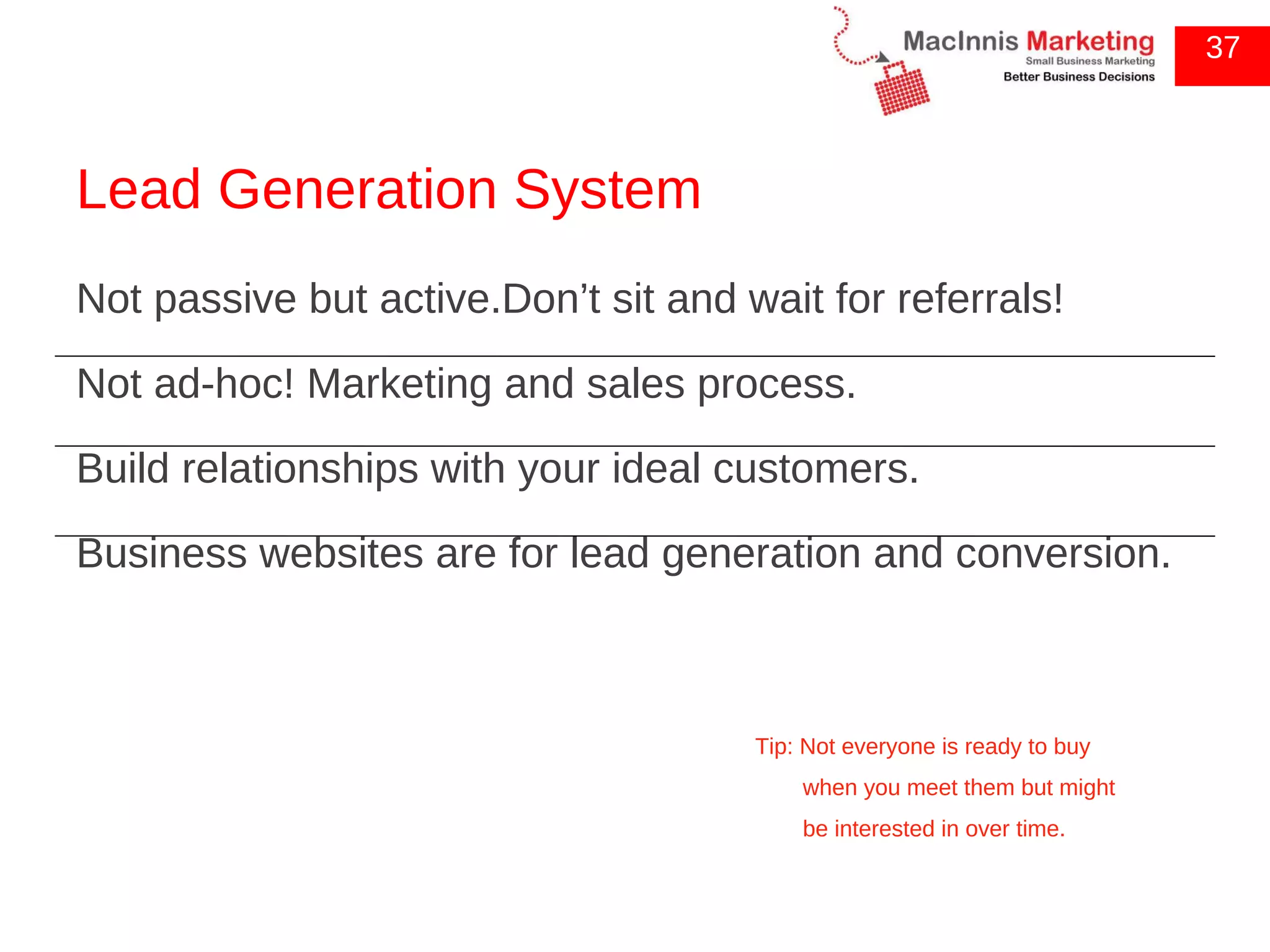 MacInnis Marketing
Small Business Marketing
Better Business Decisions

37

Lead Generation System

Not passive but active.Don’t sit and wait for referrals!

Not ad-hoc! Marketing and sales process.

Build relationships with your ideal customers.

Business websites are for lead generation and conversion.

Tip: Not everyone is ready to buy when you meet them but might be interested in over time.